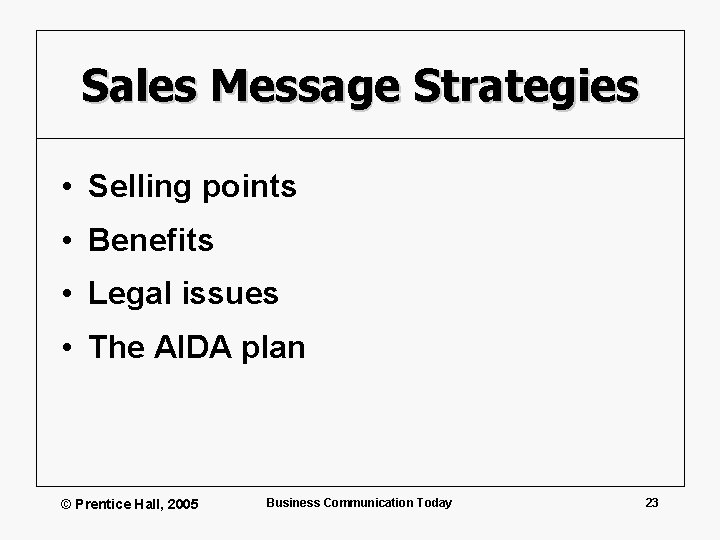 Sales Message Strategies

• Selling points
• Benefits
• Legal issues
• The AIDA plan

© Prentice Hall, 2005

Business Communication Today

23